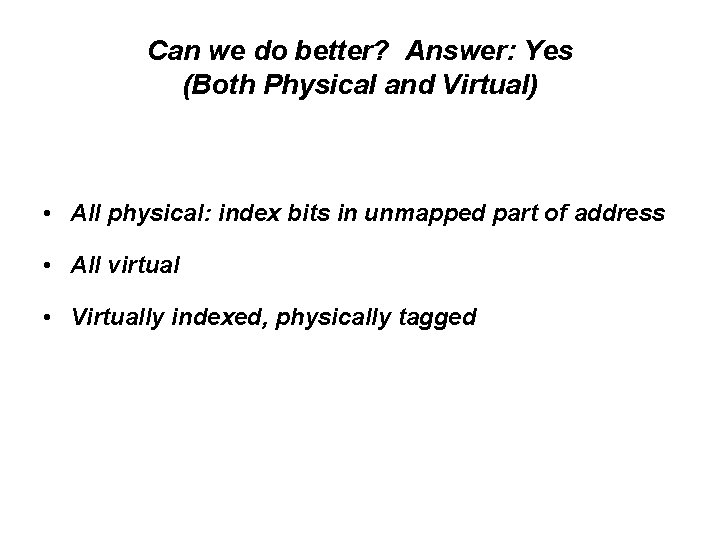 Can we do better? Answer: Yes
(Both Physical and Virtual)

• All physical: index bits in unmapped part of address

• All virtual

• Virtually indexed, physically tagged